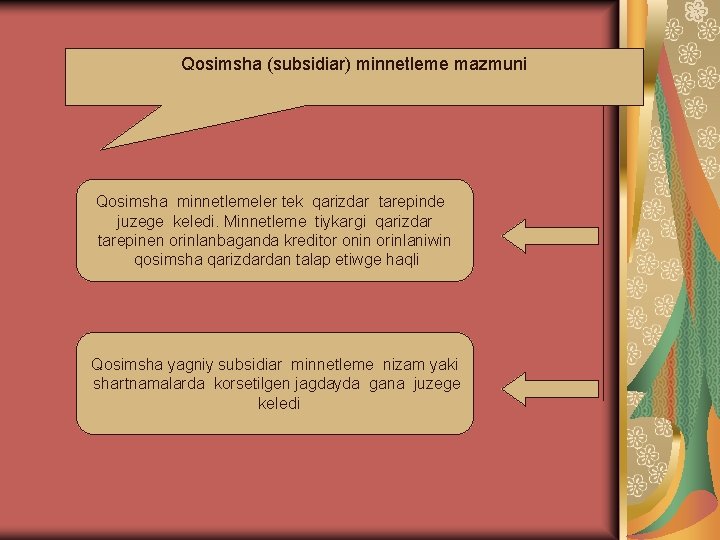 Qosimsha (subsidiar) minnetleme mazmuni

Qosimsha minnetlemeler tek qarizdar tarepinde juzege keledi. Minnetleme tiykargi qarizdar tarepinen orinlanbaganda kreditor onin orinlaniwin qosimsha qarizdardan talap etiwge haqli

Qosimsha yagniy subsidiar minnetleme nizam yaki shartnamalarda korsetilgen jagdayda gana juzege keledi